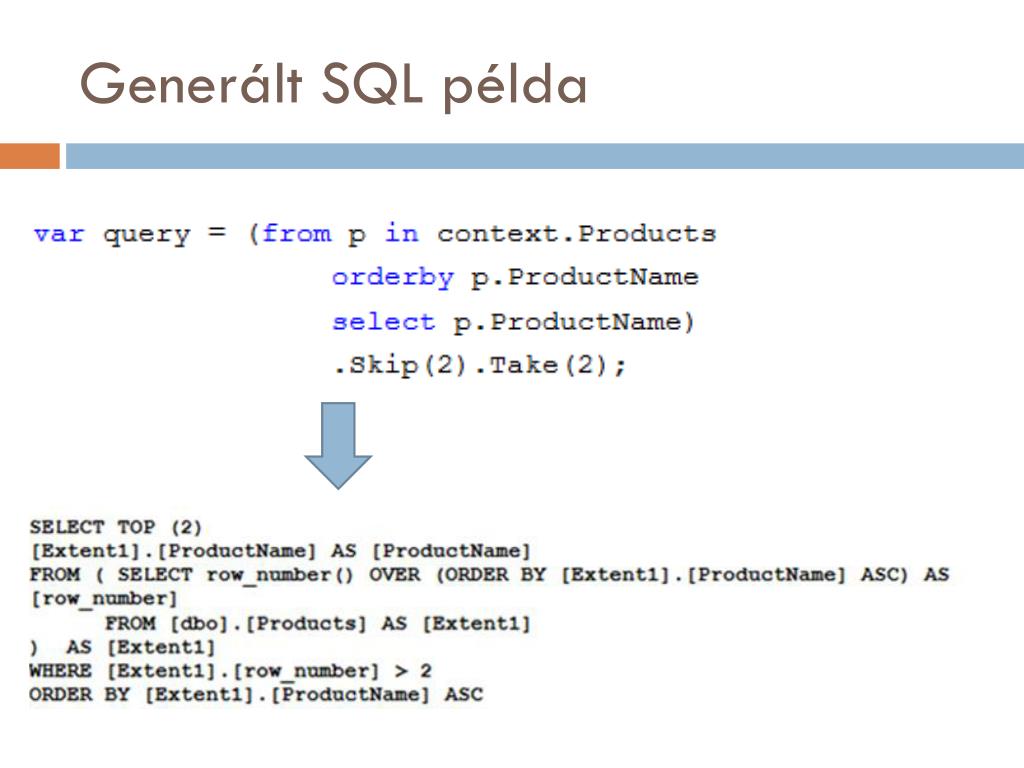 Generált SQL példa

var query = (from p in context.Products
orderby p.ProductName
select p.ProductName)
.Skip(2).Take(2);

SELECT TOP (2)
[Extent1].[ProductName] AS [ProductName]
FROM ( SELECT row_number() OVER (ORDER BY [Extent1].[ProductName] ASC) AS [row_number]
FROM [dbo].[Products] AS [Extent1]
) AS [Extent1]
WHERE [Extent1].[row_number] > 2
ORDER BY [Extent1].[ProductName] ASC